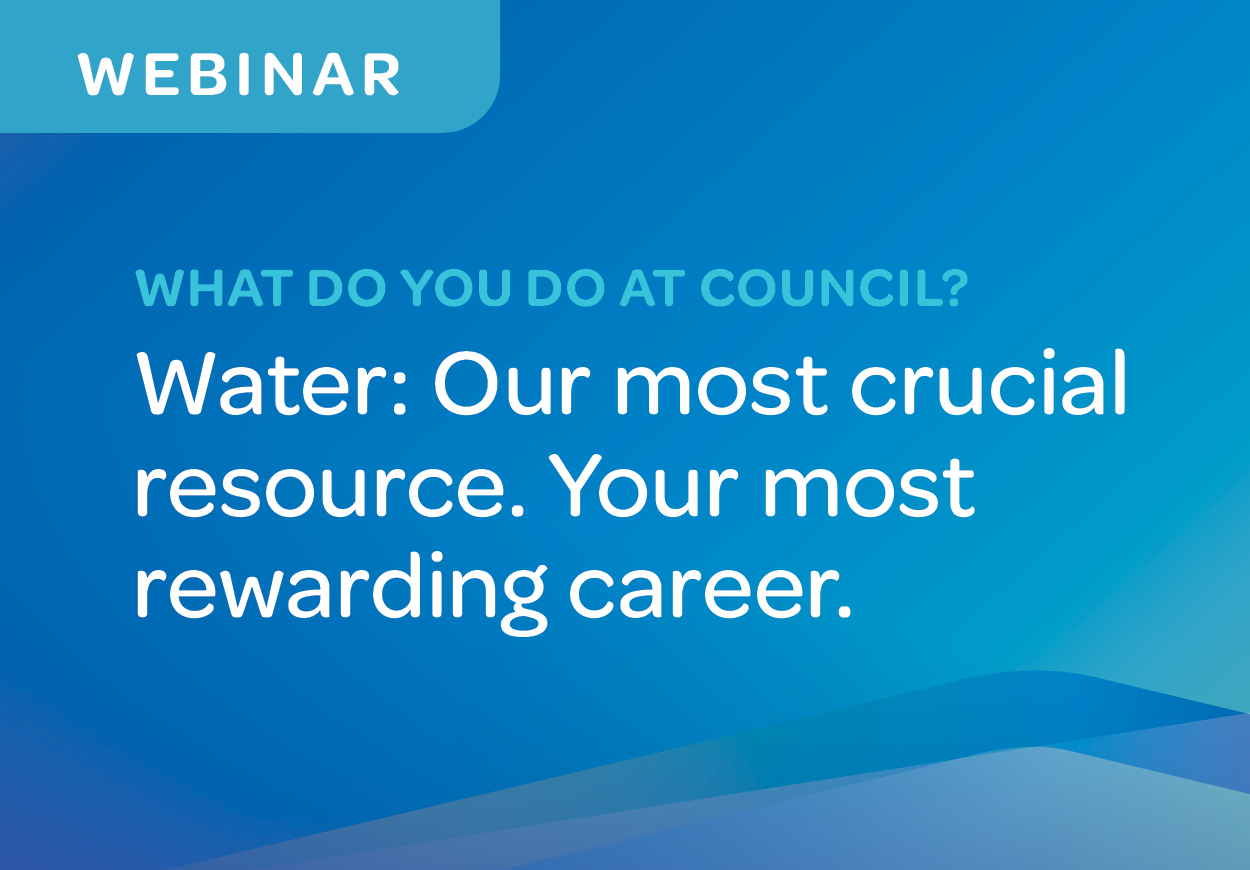 WEBINAR

WHAT DO YOU DO AT COUNCIL?

Water: Our most crucial resource. Your most rewarding career.